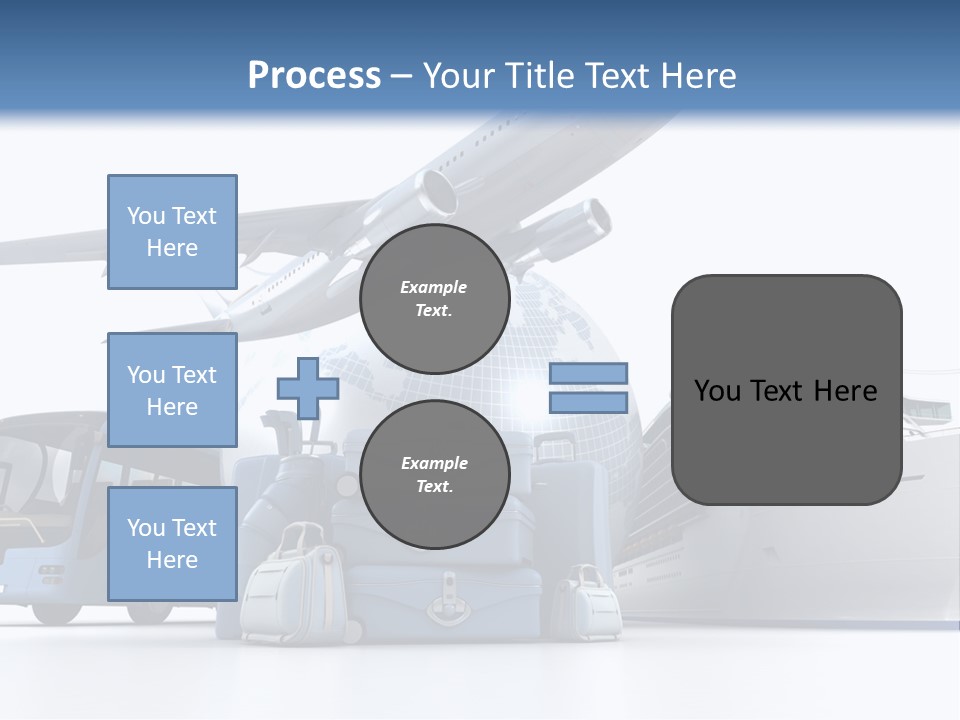 Process – Your Title Text Here

You Text Here

You Text Here

You Text Here

Example Text.

Example Text.

You Text Here